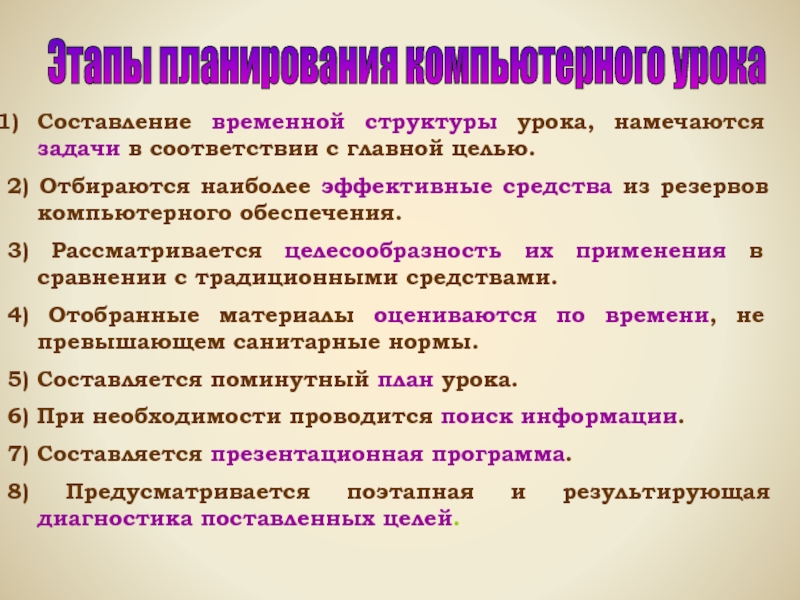 Этапы планирования компьютерного урока

1) Составление временной структуры урока, намечаются задачи в соответствии с главной целью.

2) Отбираются наиболее эффективные средства из резервов компьютерного обеспечения.

3) Рассматривается целесообразность их применения в сравнении с традиционными средствами.

4) Отобранные материалы оцениваются по времени, не превышающем санитарные нормы.

5) Составляется поминутный план урока.

6) При необходимости проводится поиск информации.

7) Составляется презентационная программа.

8) Предусматривается поэтапная и результирующая диагностика поставленных целей.